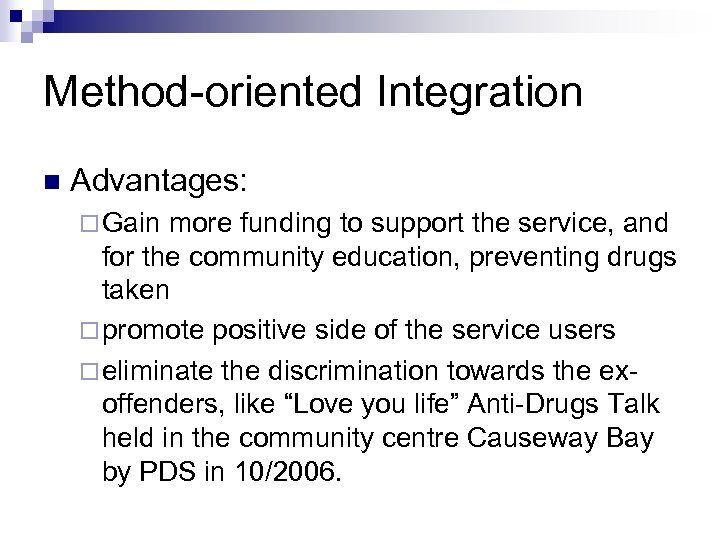 Method-oriented Integration

■ Advantages:

□ Gain more funding to support the service, and for the community education, preventing drugs taken

□ promote positive side of the service users

□ eliminate the discrimination towards the ex-offenders, like “Love you life” Anti-Drugs Talk held in the community centre Causeway Bay by PDS in 10/2006.